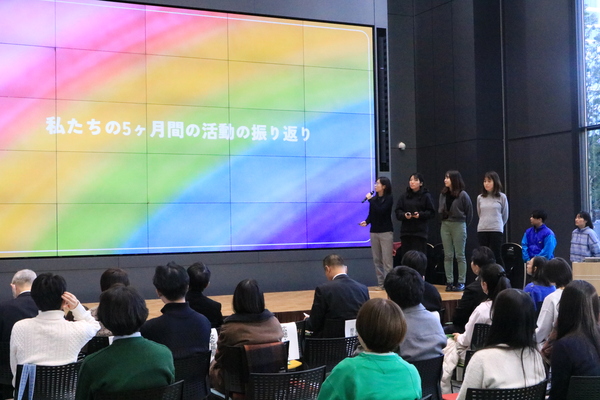 私たちの5ヶ月間の活動の振り返り